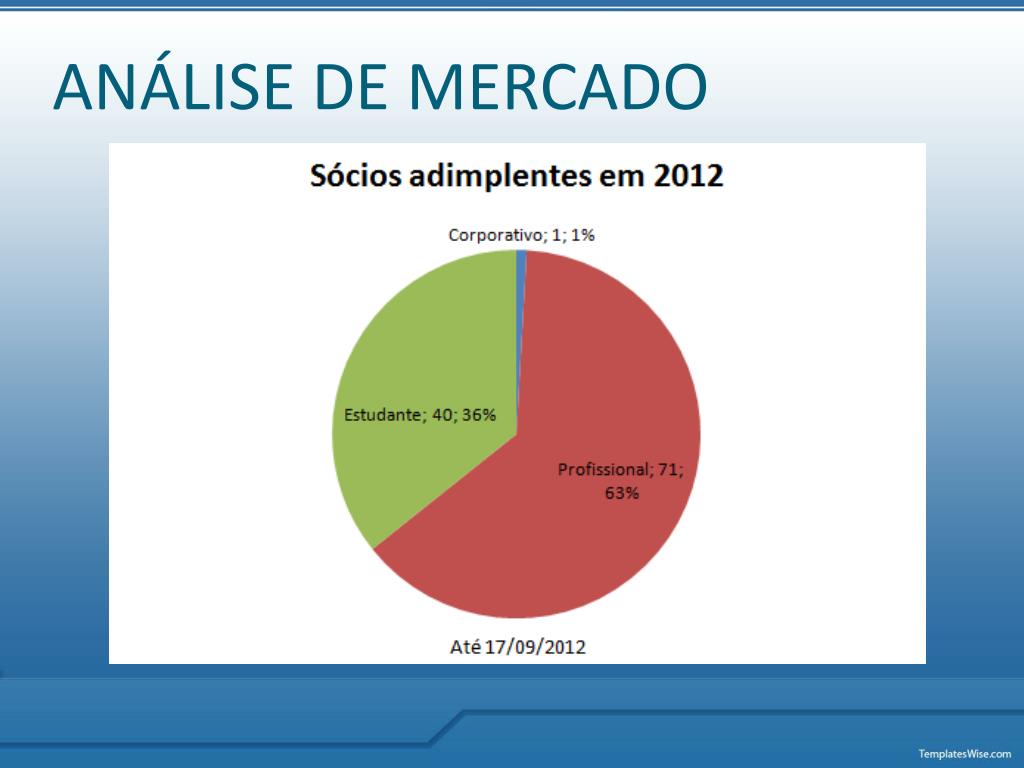 ANÁLISE DE MERCADO

Sócios adimplentes em 2012

Corporativo; 1; 1%

Estudante; 40; 36%

Profissional; 71; 63%

Até 17/09/2012

TemplatesWise.com